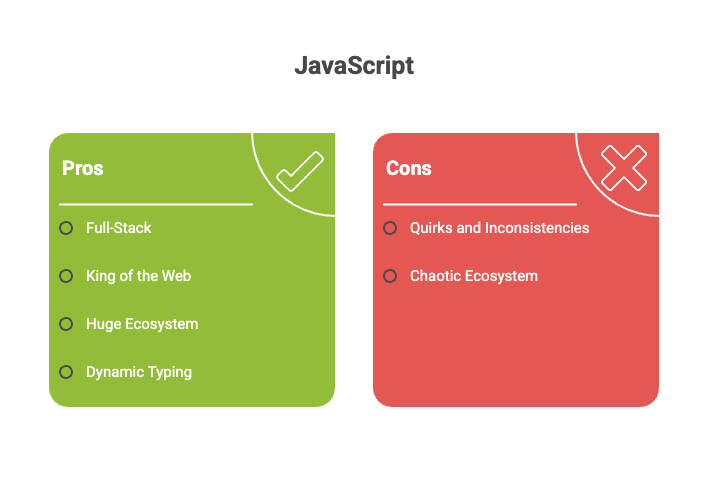 JavaScript

Pros

Full-Stack

King of the Web

Huge Ecosystem

Dynamic Typing

Cons

Quirks and Inconsistencies

Chaotic Ecosystem